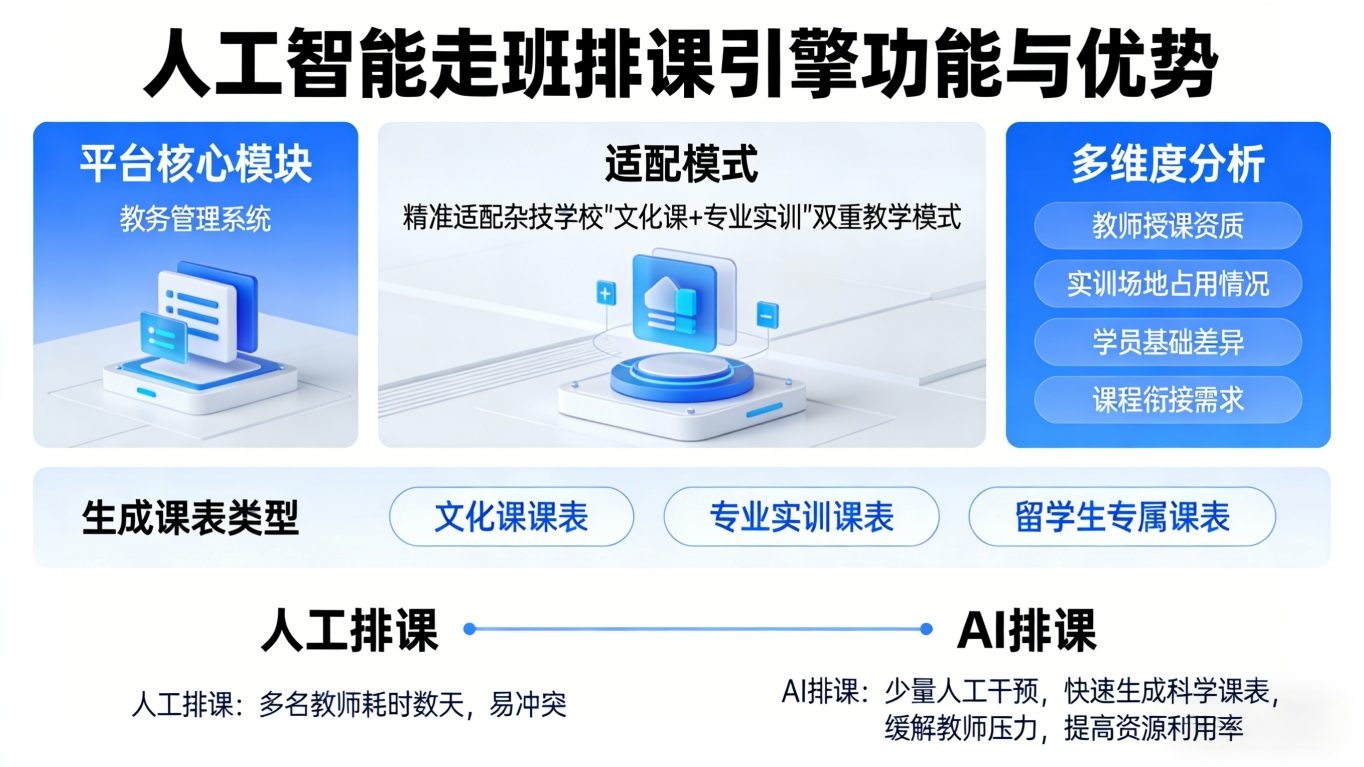 人工智能走班排课引擎功能与优势

平台核心模块
教务管理系统

适配模式
精准适配杂技学校"文化课+专业实训"双重教学模式

多维度分析
教师授课资质
实训场地占用情况
学员基础差异
课程衔接需求

生成课表类型
文化课课表
专业实训课表
留学生专属课表

人工排课
AI排课

人工排课：多名教师耗时数天，易冲突

AI排课：少量人工干预，快速生成科学课表，缓解教师压力，提高资源利用率